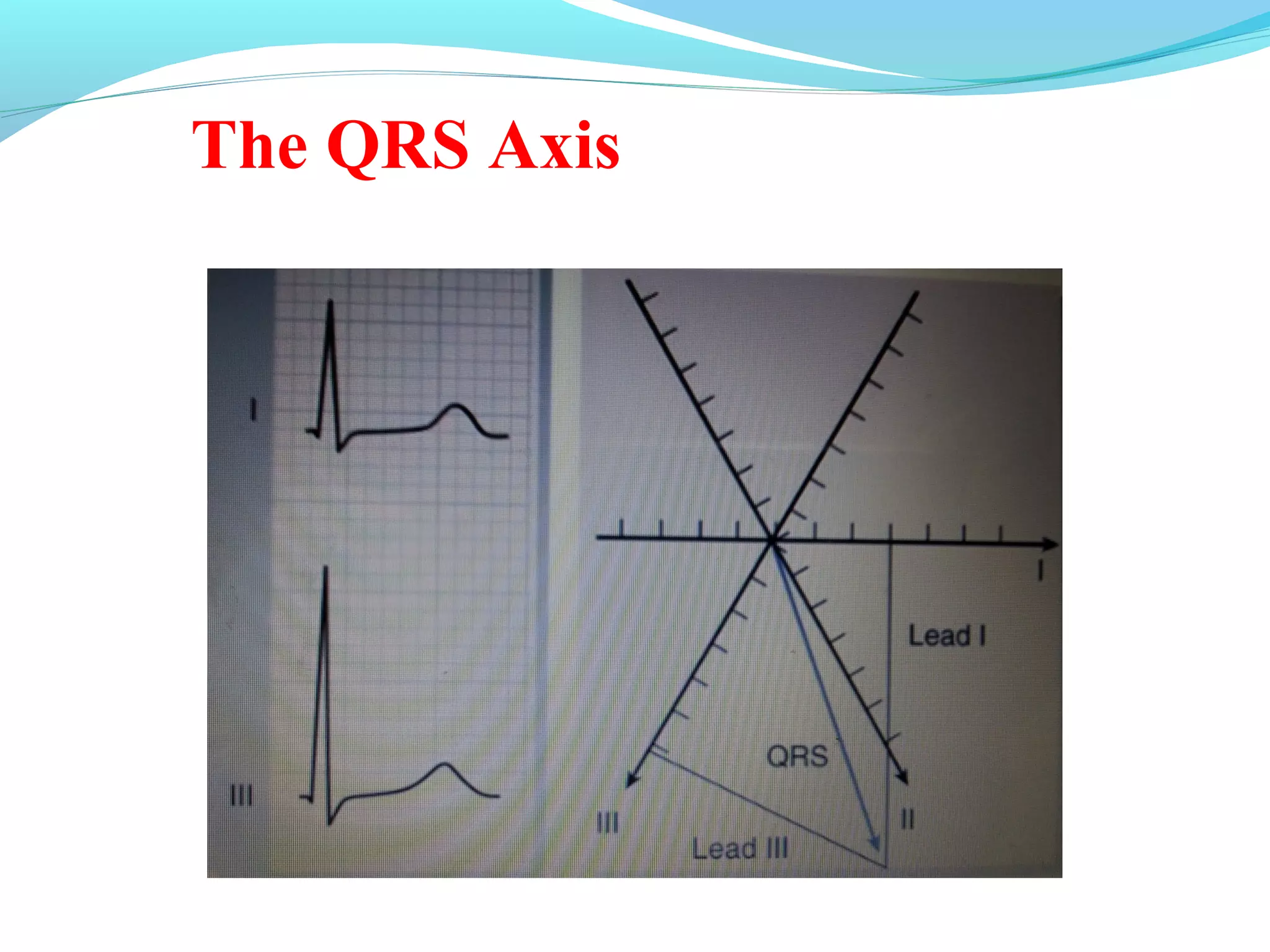 The QRS Axis

I

III

I

Lead I

QRS

III

II

Lead III